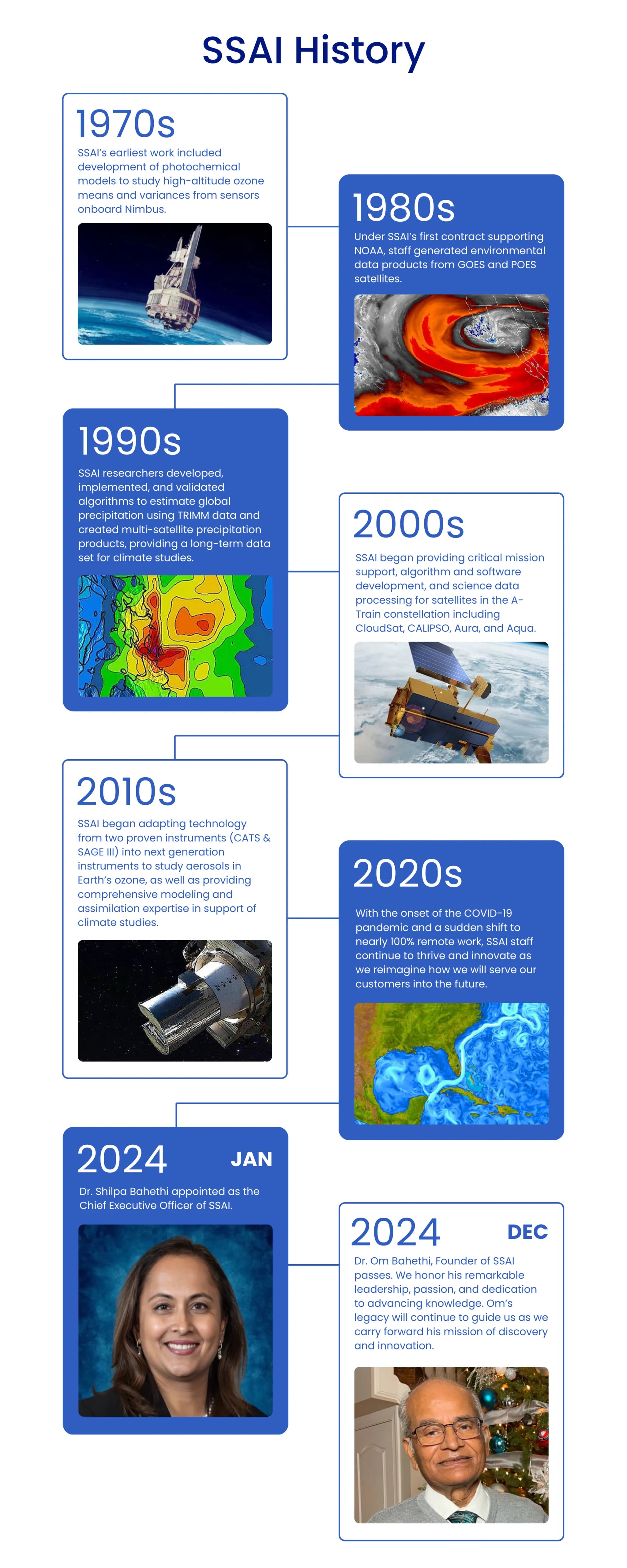 SSAI History

1970s

SSAI's earliest work included development of photochemical models to study high-altitude ozone means and variances from sensors onboard Nimbus.

1980s

Under SSAI's first contract supporting NOAA, staff generated environmental data products from GOES and POES satellites.

1990s

SSAI researchers developed, implemented, and validated algorithms to estimate global precipitation using TRIMM data and created multi-satellite precipitation products, providing a long-term data set for climate studies.

2000s

SSAI began providing critical mission support, algorithm and software development, and science data processing for satellites in the A-Train constellation including CloudSat, CALIPSO, Aura, and Aqua.

2010s

SSAI began adapting technology from two proven instruments (CATS & SAGE III) into next generation instruments to study aerosols in Earth's ozone, as well as providing comprehensive modeling and assimilation expertise in support of climate studies.

2020s

With the onset of the COVID-19 pandemic and a sudden shift to nearly 100% remote work, SSAI staff continue to thrive and innovate as we reimagine how we will serve our customers into the future.

2024 JAN

Dr. Shilpa Bahethi appointed as the Chief Executive Officer of SSAI.

2024 DEC

Dr. Om Bahethi, Founder of SSAI passes. We honor his remarkable leadership, passion, and dedication to advancing knowledge. Om's legacy will continue to guide us as we carry forward his mission of discovery and innovation.